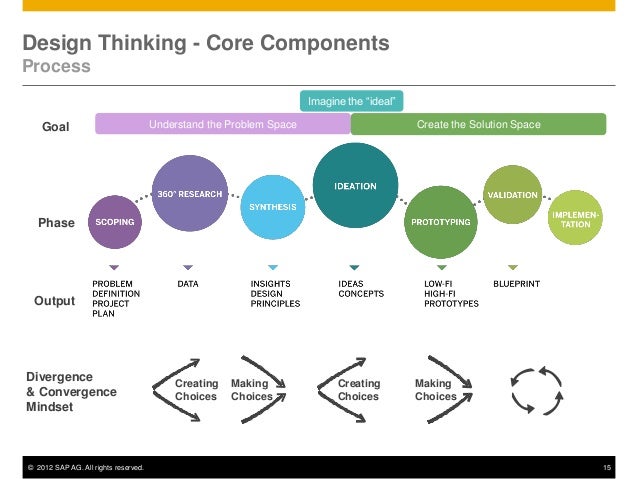 Design Thinking - Core Components
Process

Imagine the "ideal"

Goal

Understand the Problem Space

Create the Solution Space

Phase

SCOPING

360° RESEARCH

SYNTHESIS

IDEATION

PROTOTYPING

VALIDATION

IMPLEMENTATION

Output

PROBLEM DEFINITION PROJECT PLAN

DATA

INSIGHTS DESIGN PRINCIPLES

IDEAS CONCEPTS

LOW-FI HIGH-FI PROTOTYPES

BLUEPRINT

Divergence & Convergence Mindset

Creating Choices

Making Choices

Creating Choices

Making Choices

© 2012 SAP AG. All rights reserved.

15